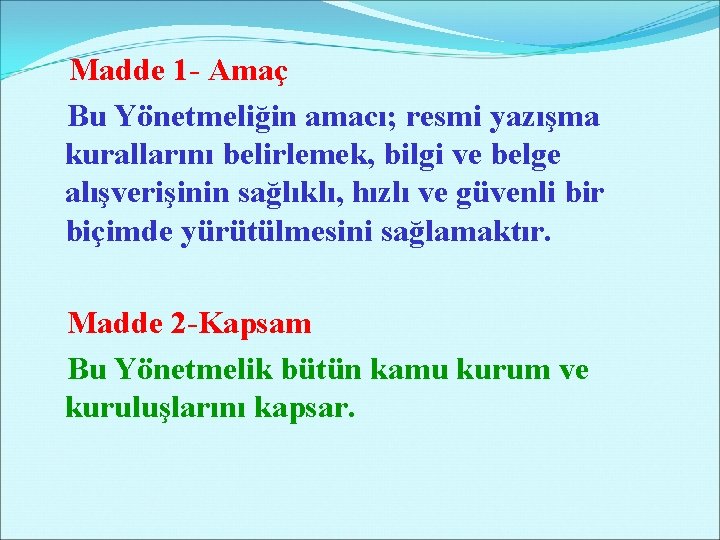 Madde 1- Amaç

Bu Yönetmeliğin amacı; resmi yazışma kurallarını belirlemek, bilgi ve belge alışverişinin sağlıklı, hızlı ve güvenli bir biçimde yürütülmesini sağlamaktır.

Madde 2-Kapsam

Bu Yönetmelik bütün kamu kurum ve kuruluşlarını kapsar.